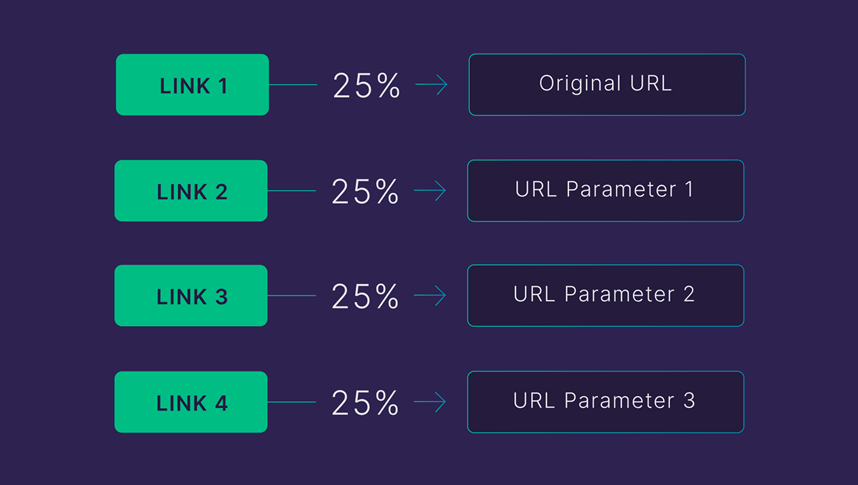 LINK 1 25% Original URL

LINK 2 25% URL Parameter 1

LINK 3 25% URL Parameter 2

LINK 4 25% URL Parameter 3